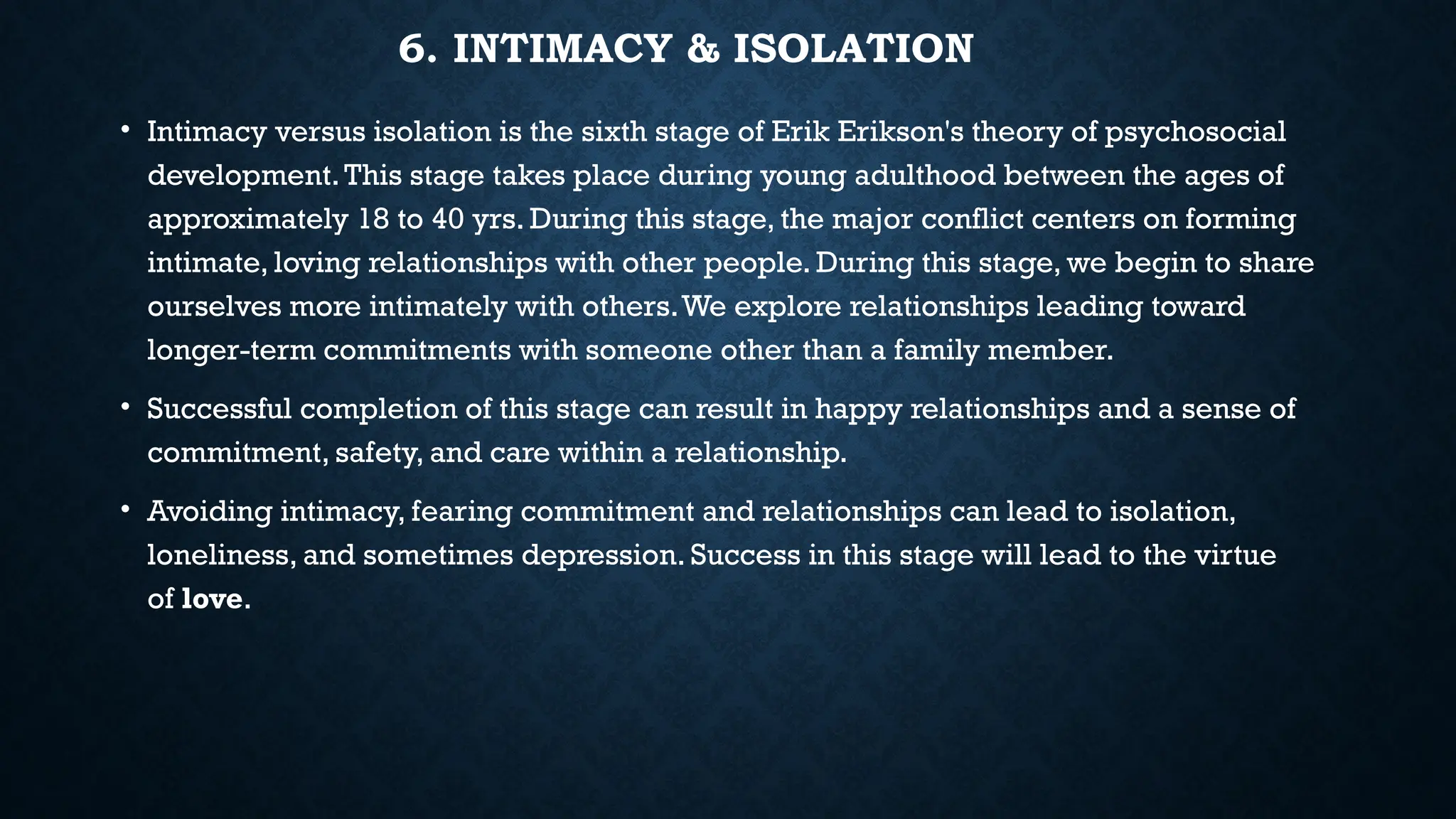 6. INTIMACY & ISOLATION

• Intimacy versus isolation is the sixth stage of Erik Erikson's theory of psychosocial development. This stage takes place during young adulthood between the ages of approximately 18 to 40 yrs. During this stage, the major conflict centers on forming intimate, loving relationships with other people. During this stage, we begin to share ourselves more intimately with others. We explore relationships leading toward longer-term commitments with someone other than a family member.

• Successful completion of this stage can result in happy relationships and a sense of commitment, safety, and care within a relationship.

• Avoiding intimacy, fearing commitment and relationships can lead to isolation, loneliness, and sometimes depression. Success in this stage will lead to the virtue of love.